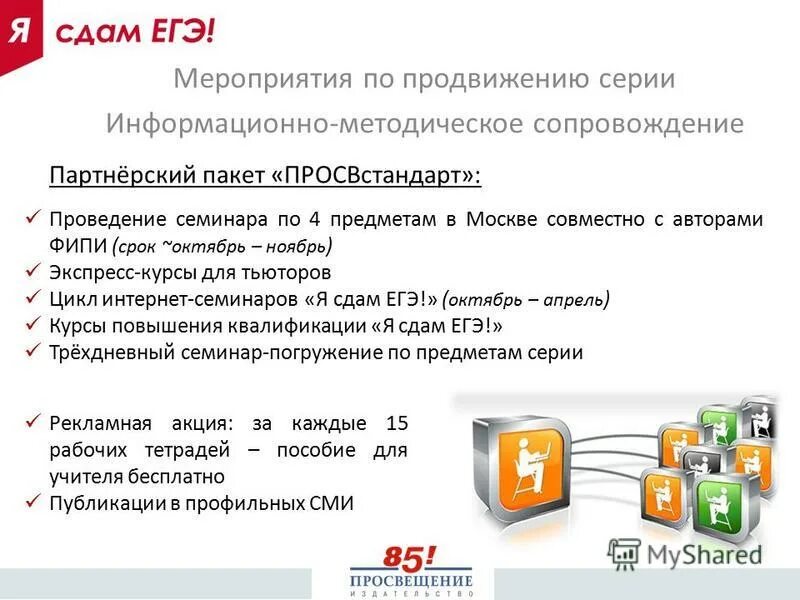 Я сдам ЕГЭ!

Мероприятия по продвижению серии

Информационно-методическое сопровождение

Партнёрский пакет «ПРОСВстандарт»:

✓ Проведение семинара по 4 предметам в Москве совместно с авторами ФИПИ (срок ~октябрь – ноябрь)
✓ Экспресс-курсы для тьюторов
✓ Цикл интернет-семинаров «Я сдам ЕГЭ!» (октябрь – апрель)
✓ Курсы повышения квалификации «Я сдам ЕГЭ!»
✓ Трёхдневный семинар-погружение по предметам серии

✓ Рекламная акция: за каждые 15 рабочих тетрадей – пособие для учителя бесплатно
✓ Публикации в профильных СМИ

MyShared

85!
ПРОСВЕЩЕНИЕ
ИЗДАТЕЛЬСТВО